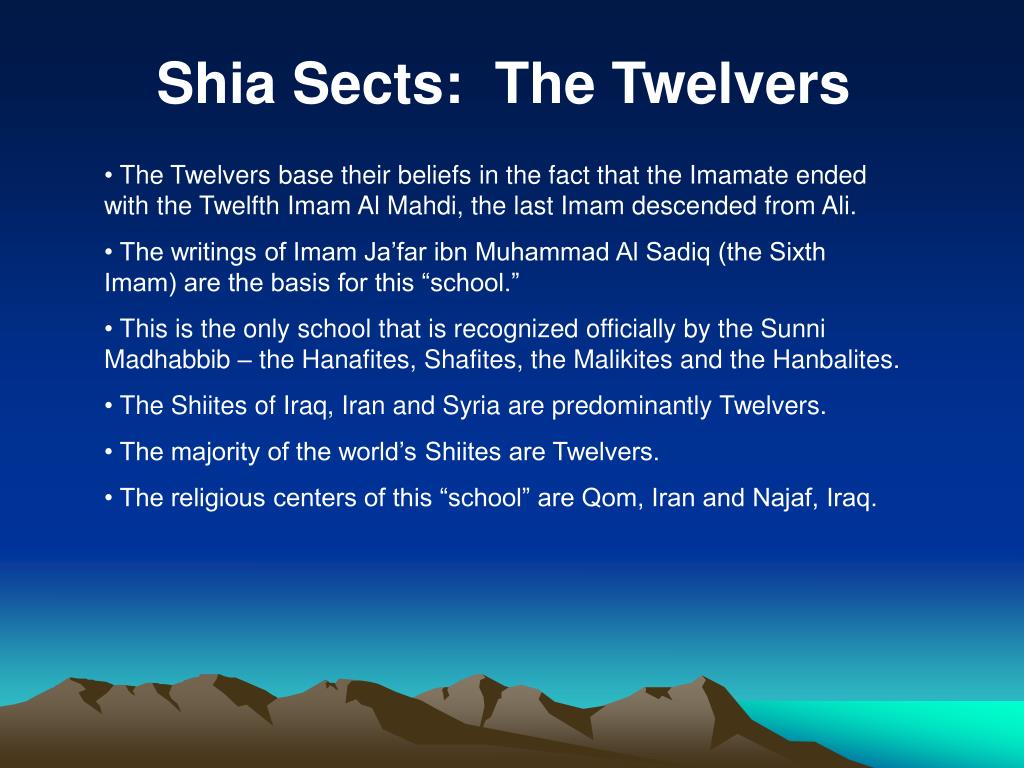 Shia Sects: The Twelvers

• The Twelvers base their beliefs in the fact that the Imamate ended with the Twelfth Imam Al Mahdi, the last Imam descended from Ali.

• The writings of Imam Ja'far ibn Muhammad Al Sadiq (the Sixth Imam) are the basis for this "school."

• This is the only school that is recognized officially by the Sunni Madhabbib – the Hanafites, Shafites, the Malikites and the Hanbalites.

• The Shiites of Iraq, Iran and Syria are predominantly Twelvers.

• The majority of the world's Shiites are Twelvers.

• The religious centers of this "school" are Qom, Iran and Najaf, Iraq.